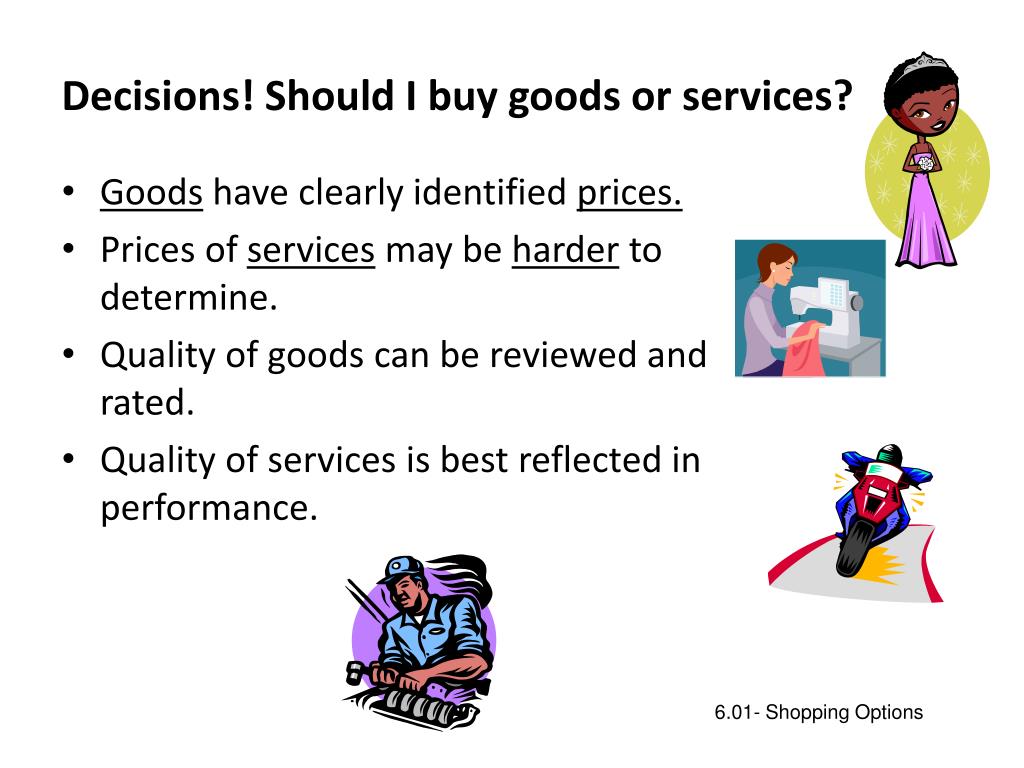 Decisions! Should I buy goods or services?

• Goods have clearly identified prices.
• Prices of services may be harder to determine.
• Quality of goods can be reviewed and rated.
• Quality of services is best reflected in performance.

6.01- Shopping Options